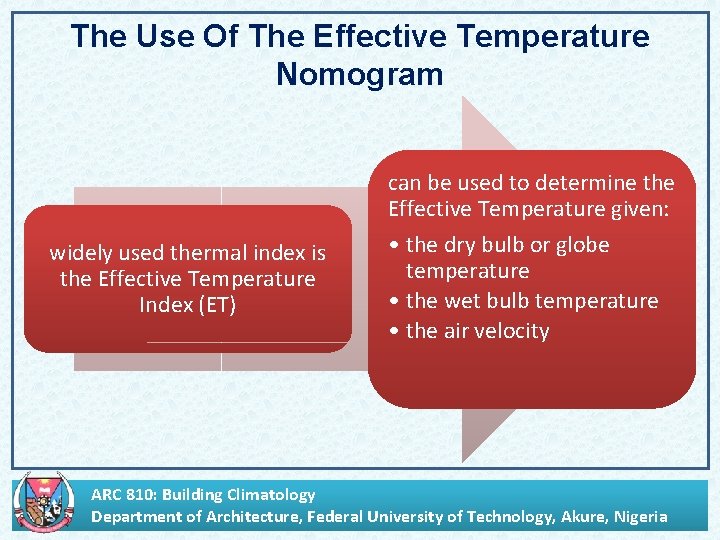 The Use Of The Effective Temperature Nomogram

widely used thermal index is the Effective Temperature Index (ET)

can be used to determine the Effective Temperature given:

• the dry bulb or globe temperature
• the wet bulb temperature
• the air velocity

ARC 810: Building Climatology
Department of Architecture, Federal University of Technology, Akure, Nigeria